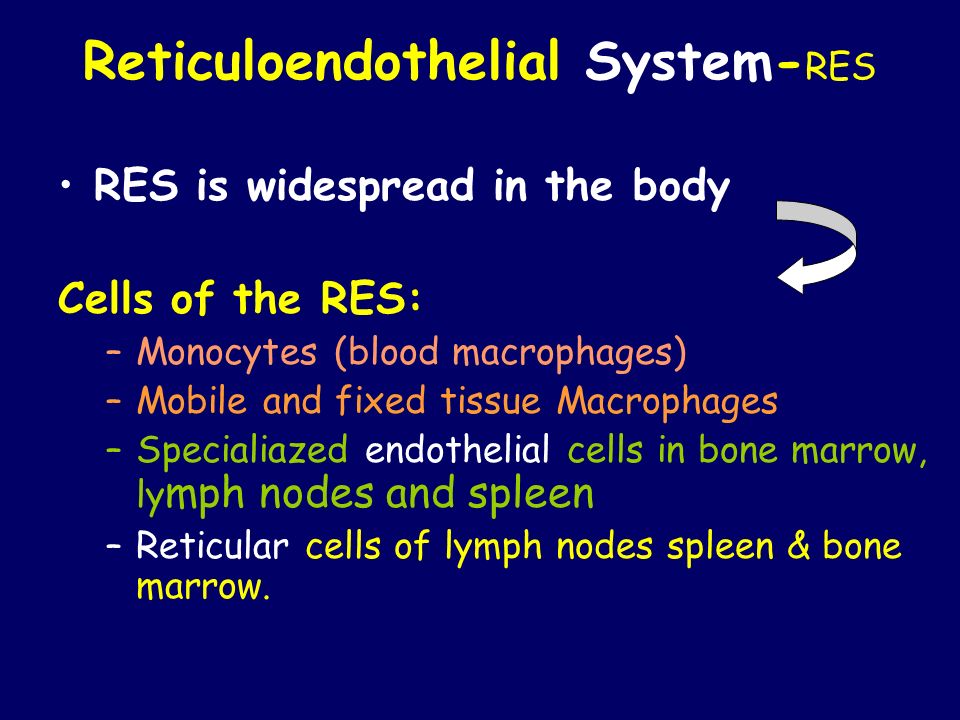 Reticuloendothelial System-RES

• RES is widespread in the body

Cells of the RES:

– Monocytes (blood macrophages)
– Mobile and fixed tissue Macrophages
– Specialiazed endothelial cells in bone marrow, lymph nodes and spleen
– Reticular cells of lymph nodes spleen & bone marrow.